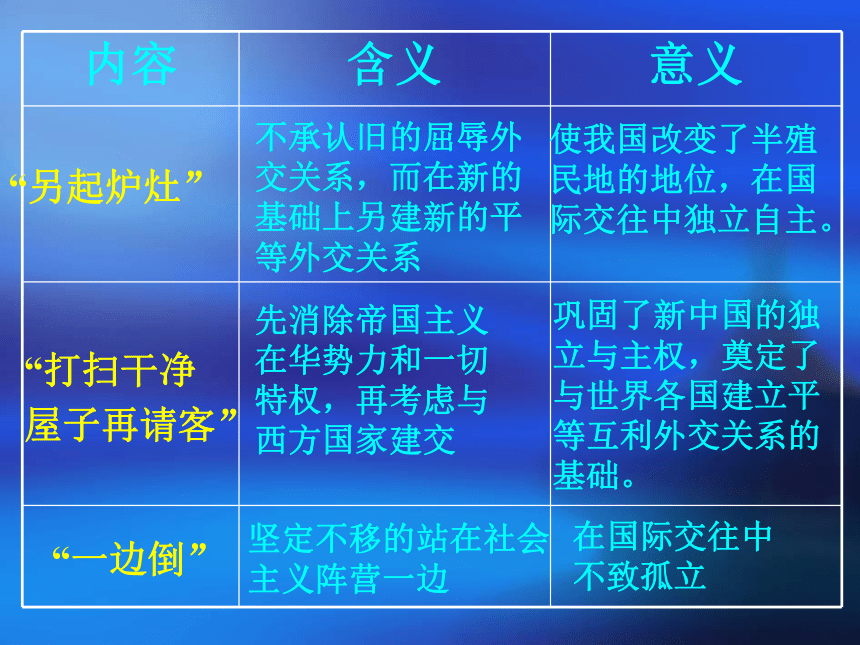 | 内容 | 含义 | 意义 |
|---|---|---|
| “另起炉灶” | 不承认旧的屈辱外交关系，而在新的基础上另建新的平等外交关系 | 使我国改变了半殖民地的地位，在国际交往中独立自主。 |
| “打扫干净屋子再请客” | 先消除帝国主义在华势力和一切特权，再考虑与西方国家建交 | 巩固了新中国的独立与主权，奠定了与世界各国建立平等互利外交关系的基础。 |
| “一边倒” | 坚定不移的站在社会主义阵营一边 | 在国际交往中不致孤立 |